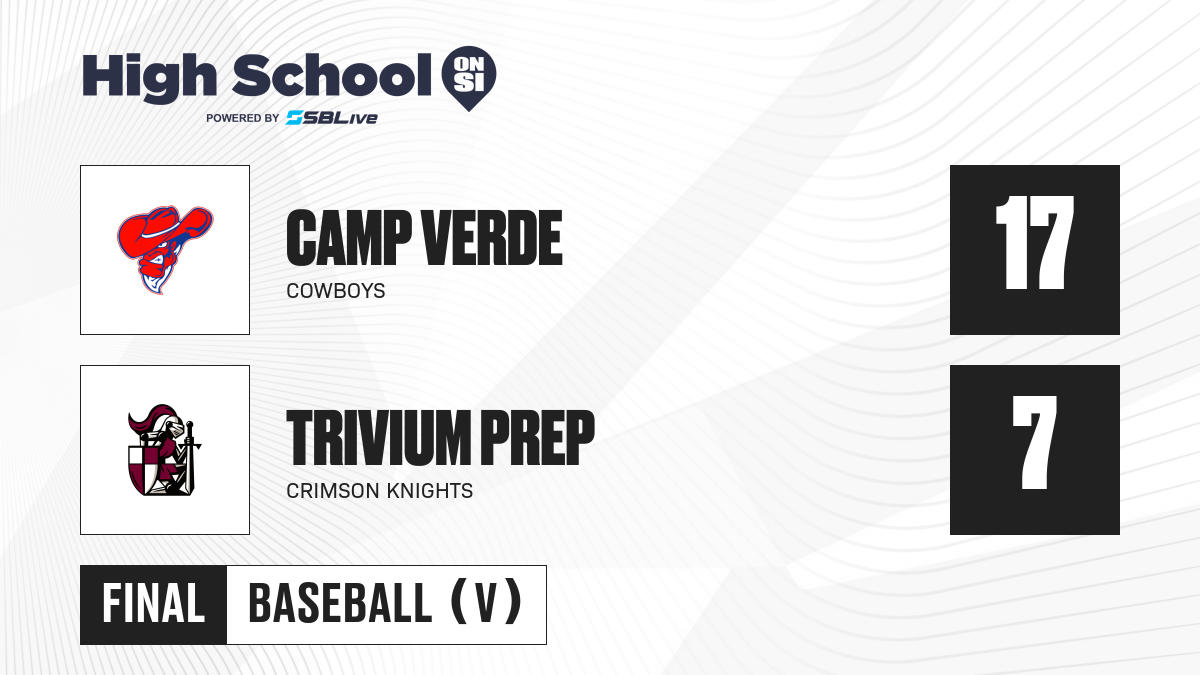 High School ON SI
POWERED BY SBLive

CAMP VERDE
COWBOYS
17

TRIVIUM PREP
CRIMSON KNIGHTS
7

FINAL
BASEBALL (V)